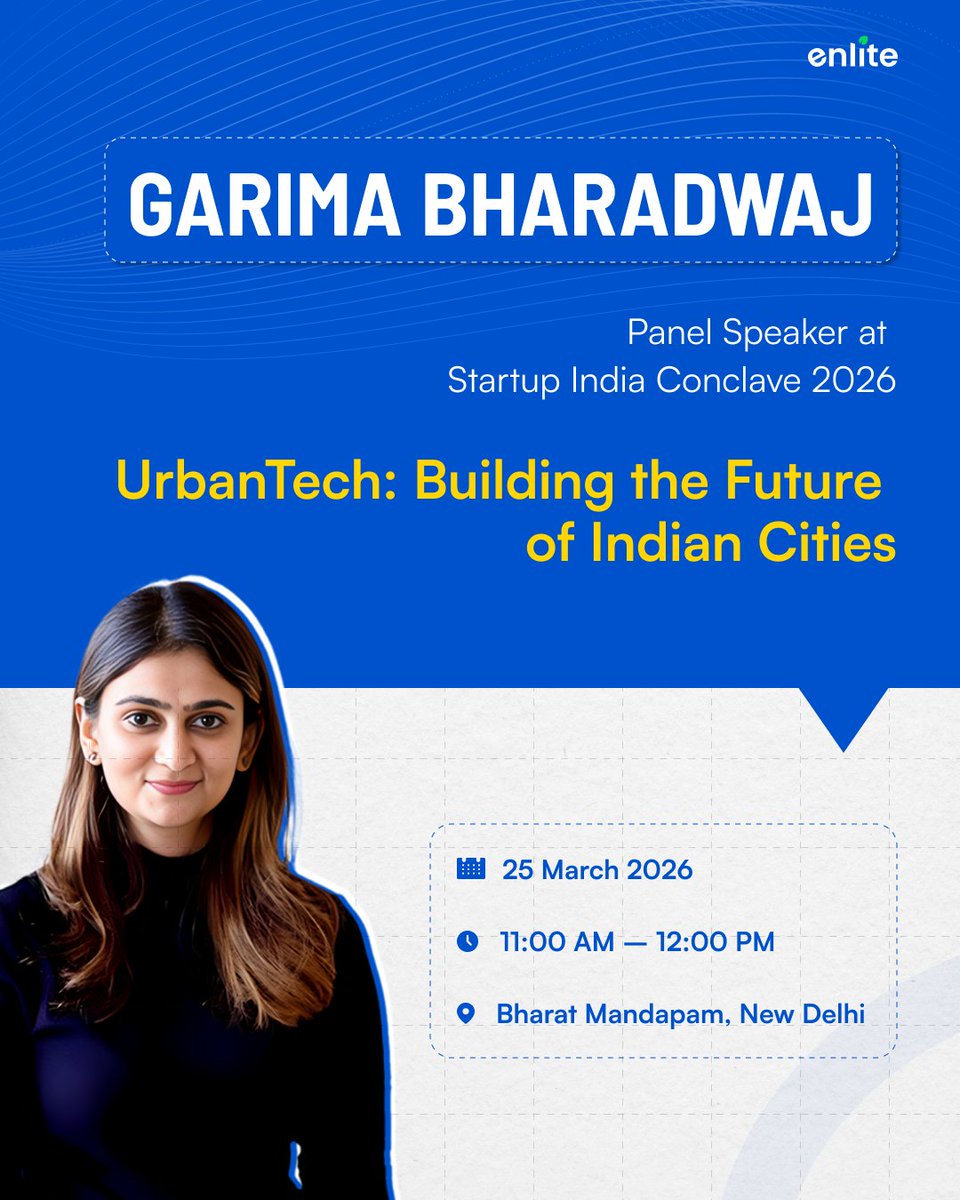 enlite

GARIMA BHARADWAJ

Panel Speaker at
Startup India Conclave 2026

UrbanTech: Building the Future of Indian Cities

25 March 2026

11:00 AM — 12:00 PM

Bharat Mandapam, New Delhi